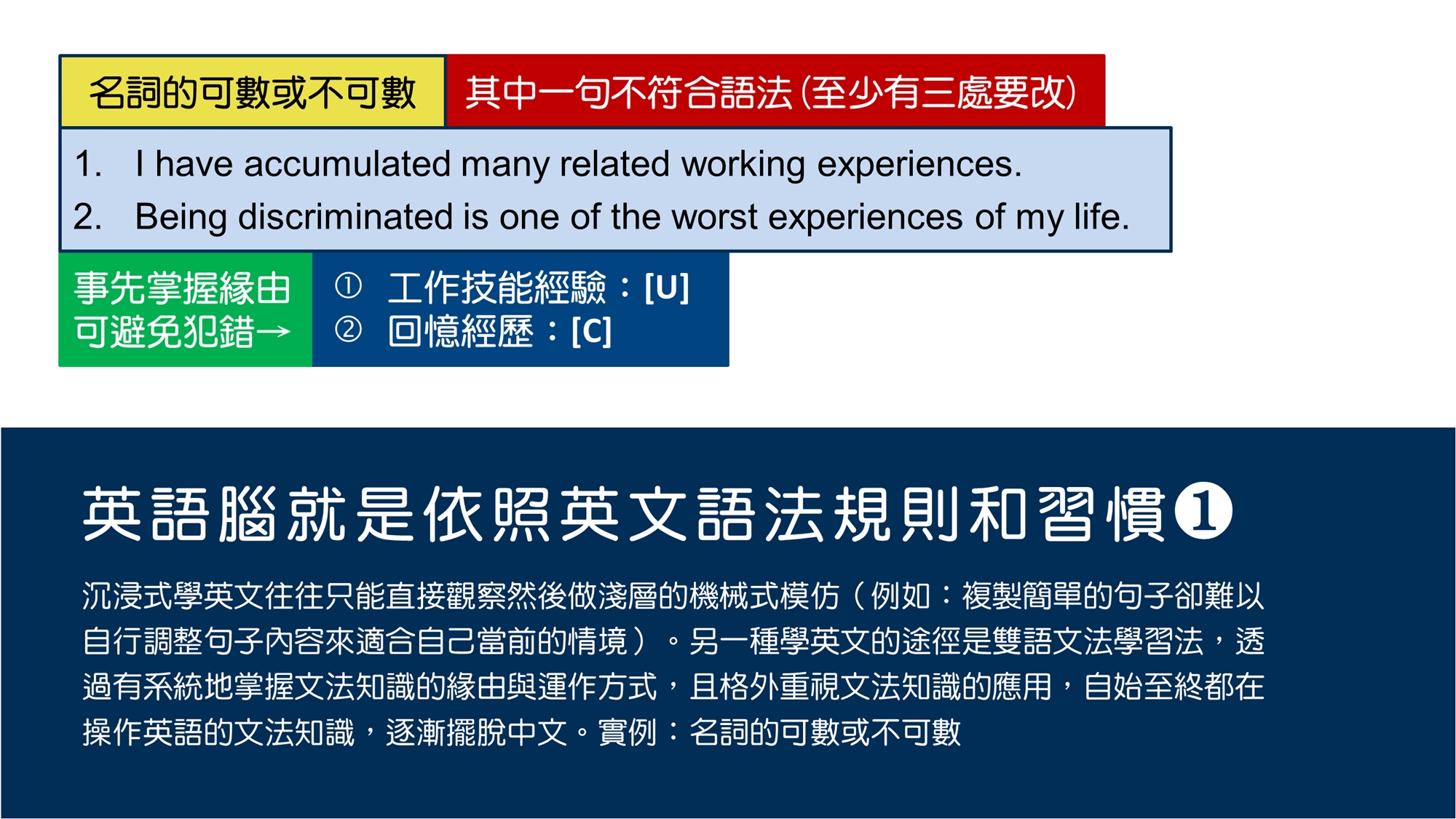 名詞的可數或不可數

其中一句不符合語法 (至少有三處要改)

1. I have accumulated many related working experiences.
2. Being discriminated is one of the worst experiences of my life.

事先掌握緣由可避免犯錯→

① 工作技能經驗：[U]
② 回憶經歷：[C]

英語腦就是依照英文語法規則和習慣❶

沉浸式學英文往往只能直接觀察然後做淺層的機械式模仿（例如：複製簡單的句子卻難以自行調整句子內容來適合自己當前的情境）。另一種學英文的途徑是雙語文法學習法，透過有系統地掌握文法知識的緣由與運作方式，且格外重視文法知識的應用，自始至終都在操作英語的文法知識，逐漸擺脫中文。實例：名詞的可數或不可數